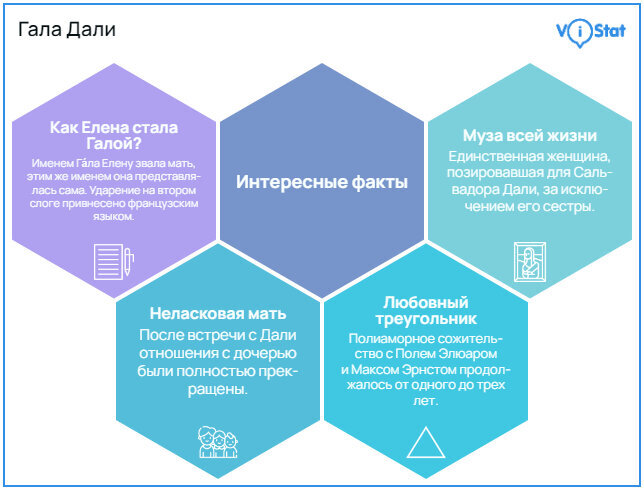 Гала Дали

ViStat

Как Елена стала Галой?
Именем Га́ла Елену звала мать, этим же именем она представлялась сама. Ударение на втором слоге привнесено французским языком.

Интересные факты

Муза всей жизни
Единственная женщина, позировавшая для Сальвадора Дали, за исключением его сестры.

Неласковая мать
После встречи с Дали отношения с дочерью были полностью прекращены.

Любовный треугольник
Полиаморное сожительство с Полем Элюаром и Максом Эрнстом продолжалось от одного до трех лет.